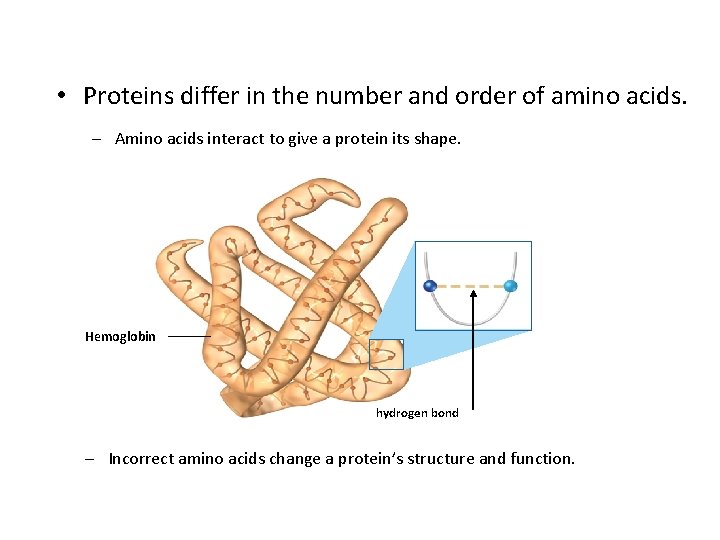 • Proteins differ in the number and order of amino acids.

– Amino acids interact to give a protein its shape.

Hemoglobin

hydrogen bond

– Incorrect amino acids change a protein's structure and function.